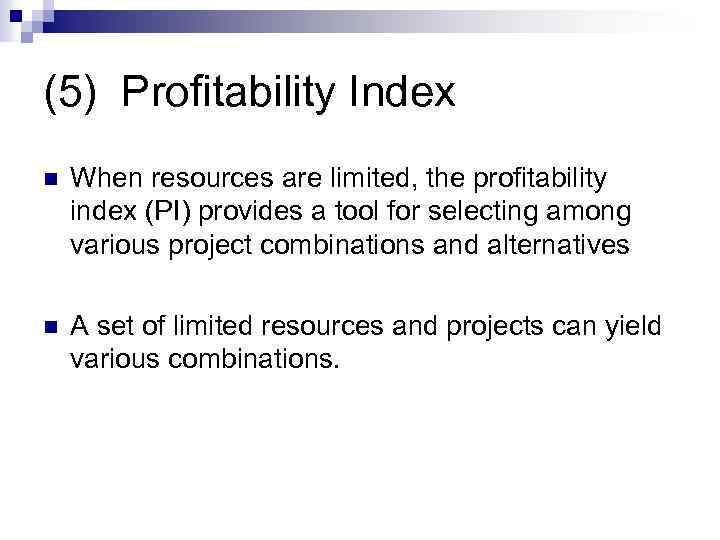 (5) Profitability Index

When resources are limited, the profitability index (PI) provides a tool for selecting among various project combinations and alternatives

A set of limited resources and projects can yield various combinations.